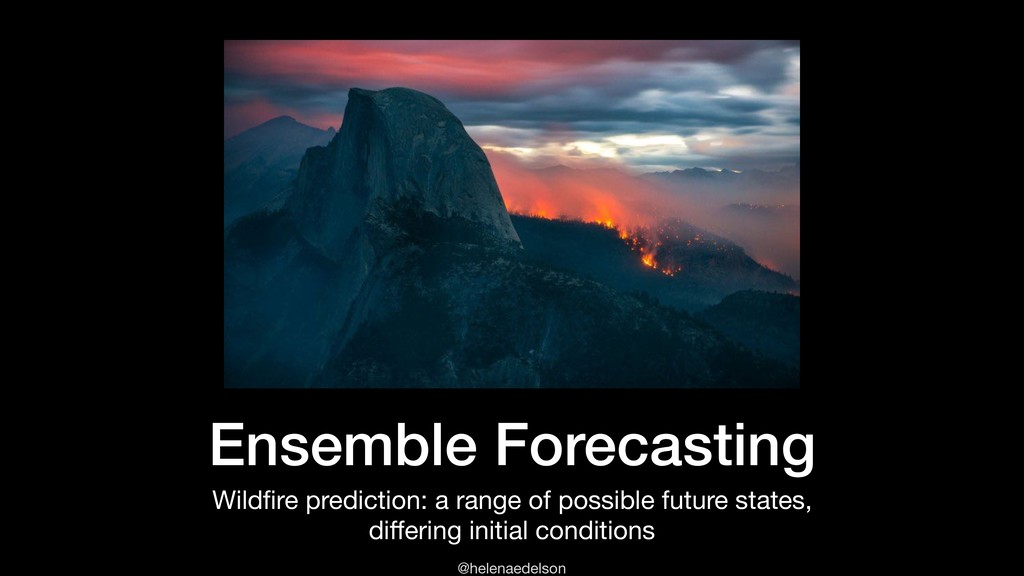 Ensemble Forecasting

Wildfire prediction: a range of possible future states, differing initial conditions

@helenaedelson